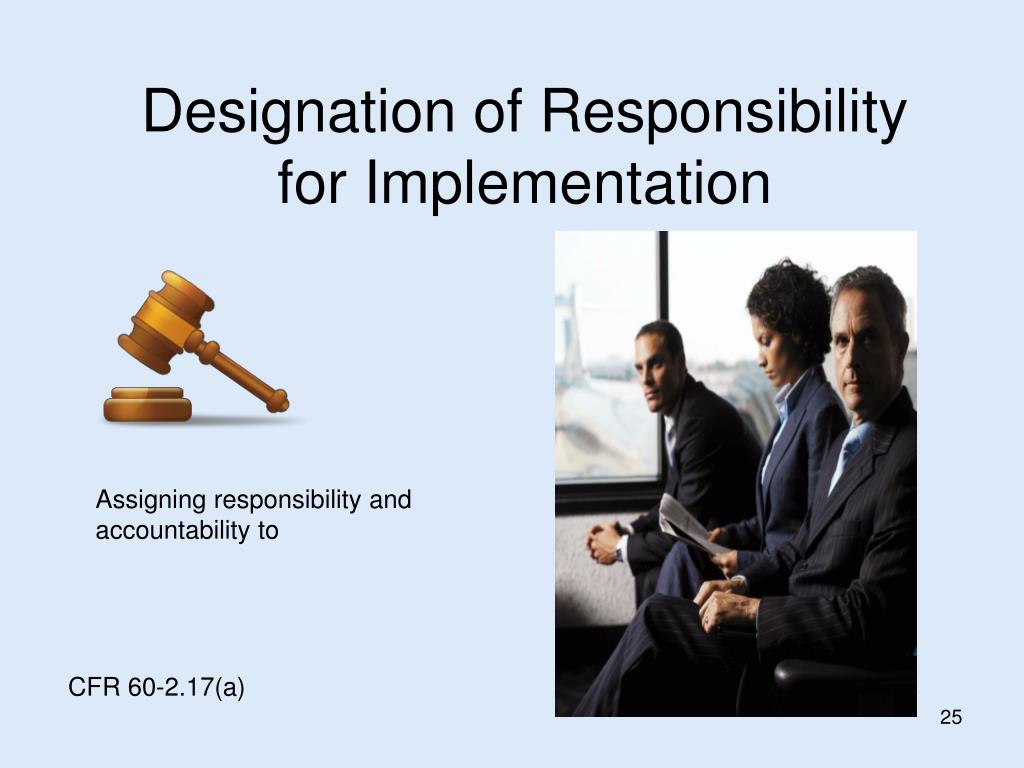 Designation of Responsibility for Implementation

Assigning responsibility and accountability to

CFR 60-2.17(a)

25